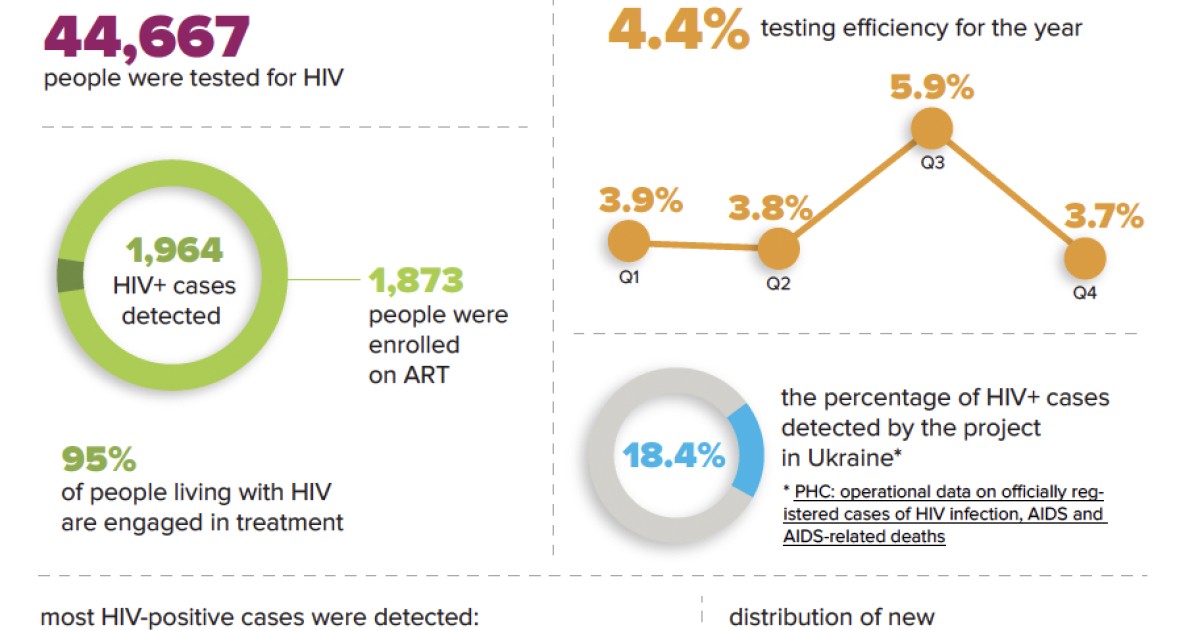 44,667
people were tested for HIV

1,964
HIV+ cases detected

1,873
people were enrolled on ART

95%
of people living with HIV are engaged in treatment

4.4% testing efficiency for the year

3.9%
Q1
3.8%
Q2
5.9%
Q3
3.7%
Q4

18.4%
the percentage of HIV+ cases detected by the project in Ukraine*

* PHC: operational data on officially registered cases of HIV infection, AIDS and AIDS-related deaths

most HIV-positive cases were detected:

distribution of new